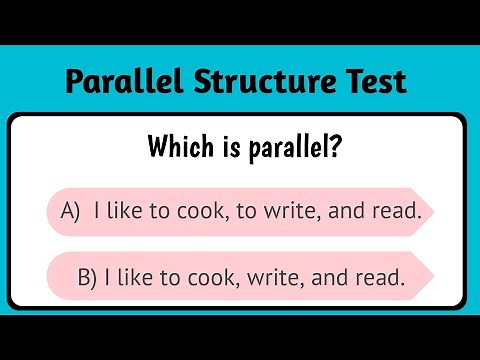 Parallel Structure Test

Which is parallel?

A) I like to cook, to write, and read.

B) I like to cook, write, and read.